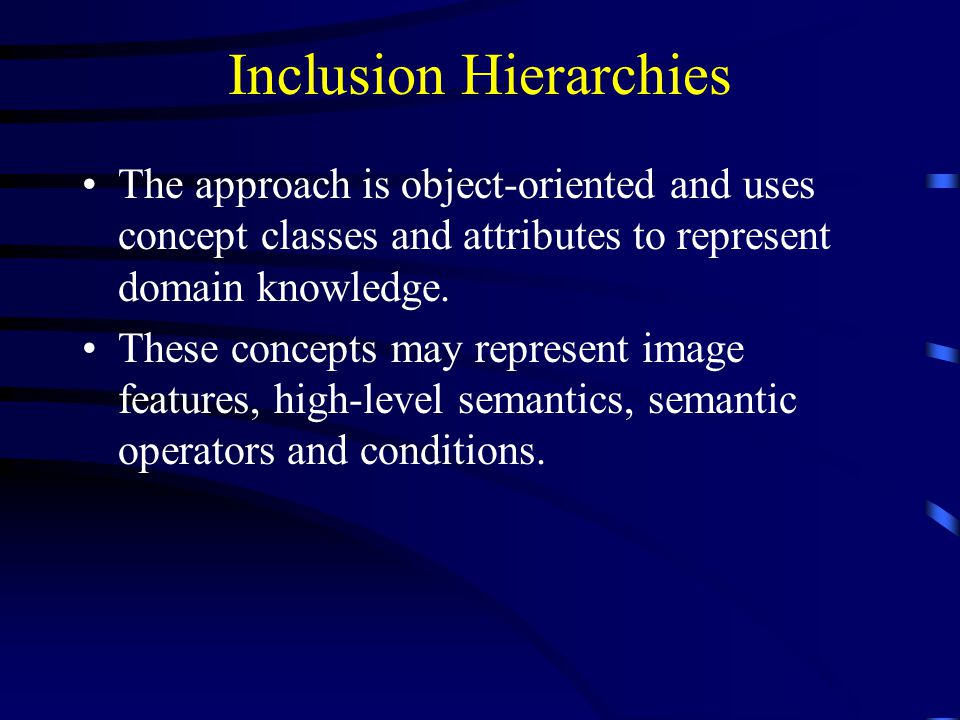 Inclusion Hierarchies

• The approach is object-oriented and uses concept classes and attributes to represent domain knowledge.

• These concepts may represent image features, high-level semantics, semantic operators and conditions.